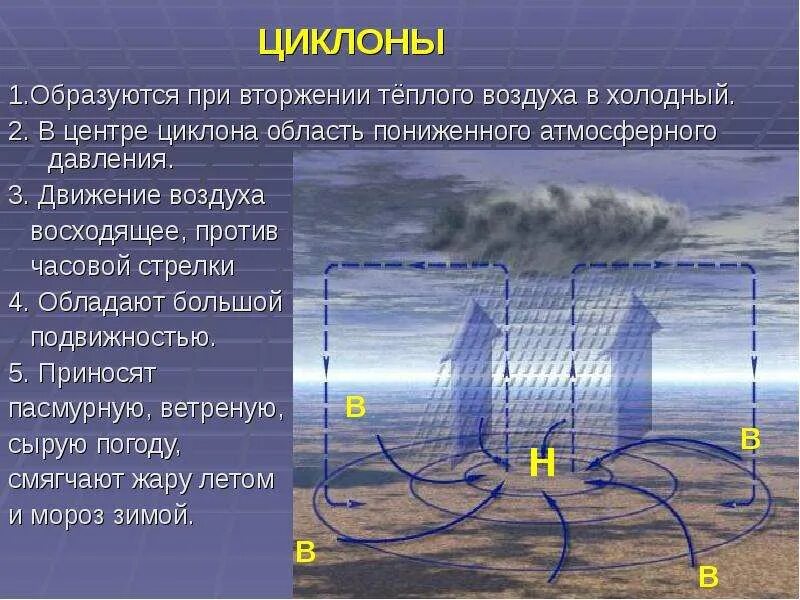 ЦИКЛОНЫ

1.Образуются при вторжении тёплого воздуха в холодный.

2. В центре циклона область пониженного атмосферного давления.

3. Движение воздуха восходящее, против часовой стрелки

4. Обладают большой подвижностью.

5. Приносят пасмурную, ветреную, сырую погоду, смягчают жару летом и мороз зимой.

В

В

Н

В

В